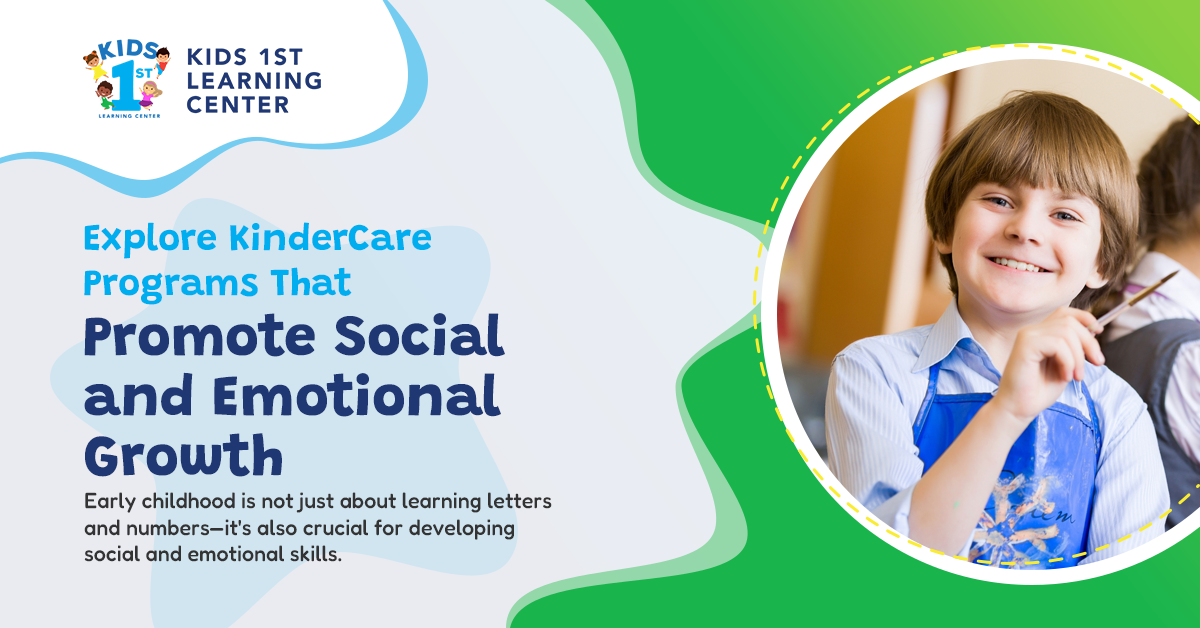 KIDS 1ST LEARNING CENTER

KIDS 1ST LEARNING CENTER

Explore KinderCare Programs That

Promote Social and Emotional Growth

Early childhood is not just about learning letters and numbers—it's also crucial for developing social and emotional skills.